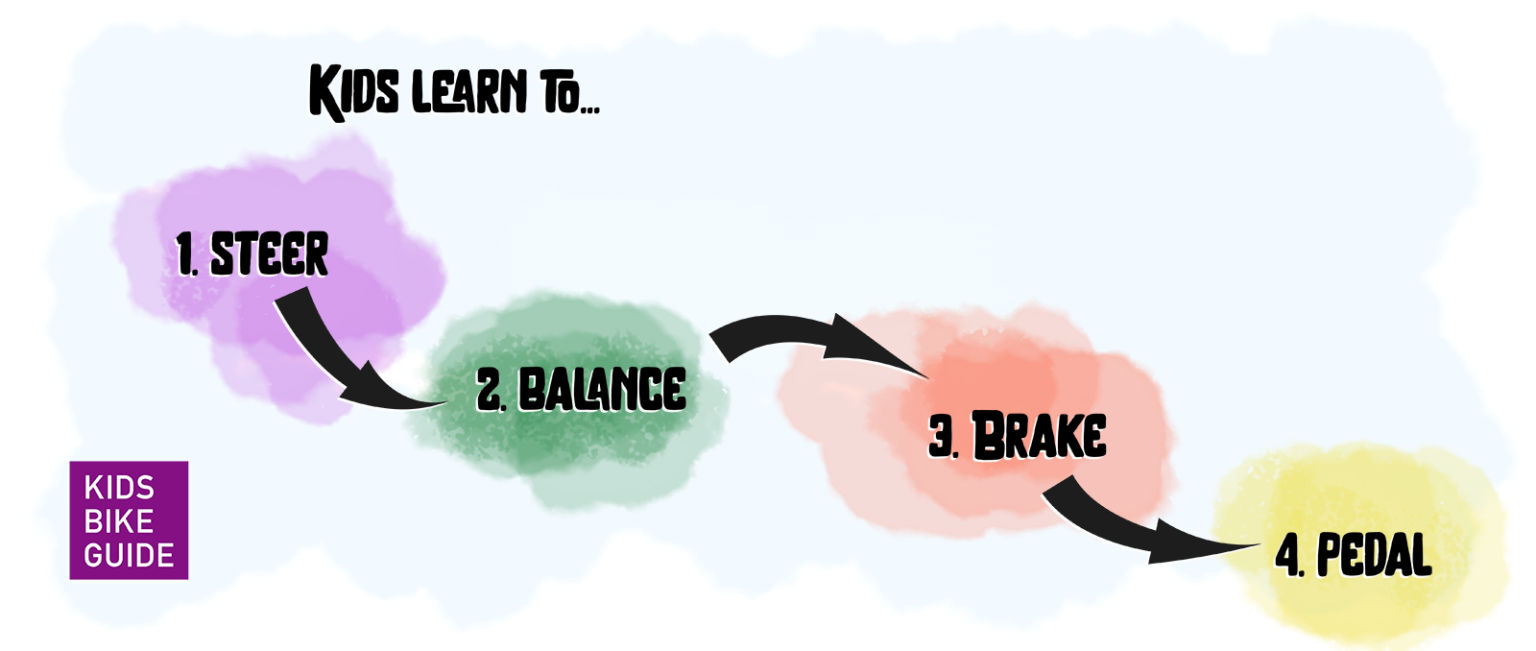 KIDS LEARN TO...

1. STEER

2. BALANCE

3. BRAKE

4. PEDAL

KIDS BIKE GUIDE